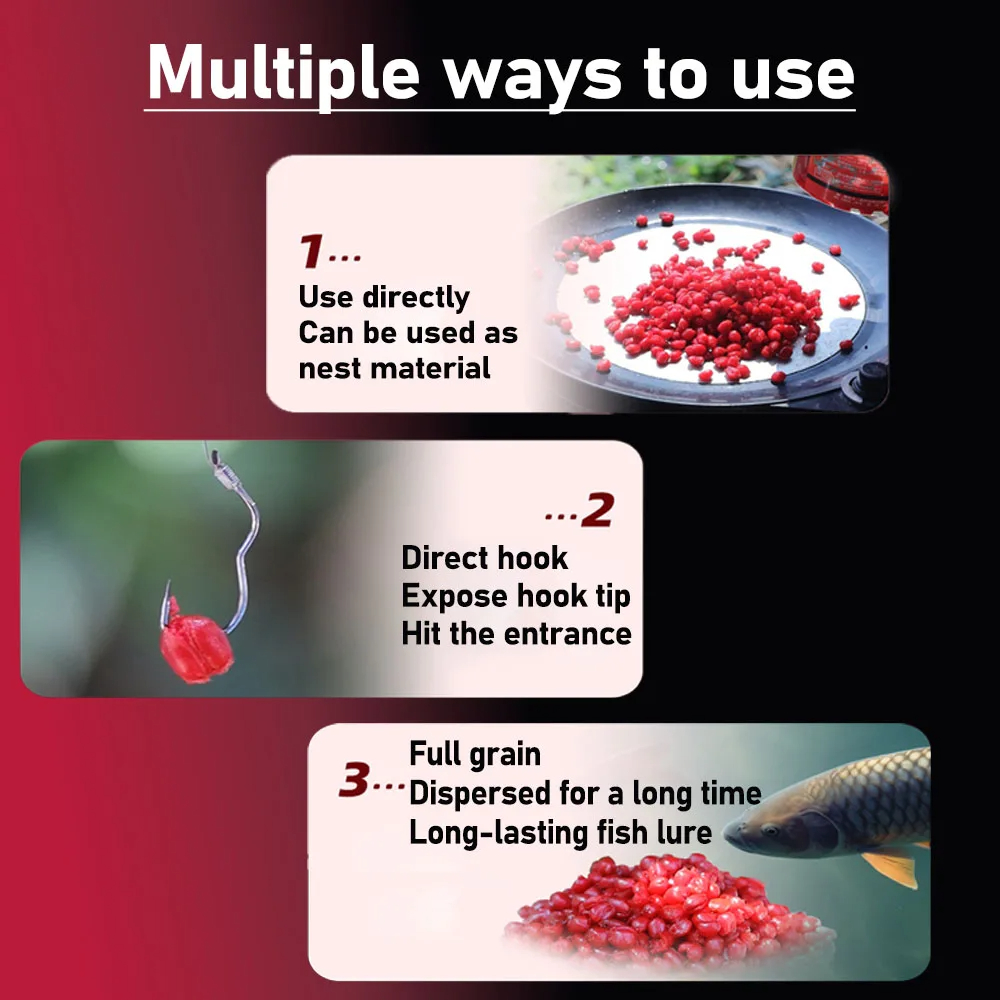 Multiple ways to use

1...
Use directly
Can be used as nest material

...2
Direct hook
Expose hook tip
Hit the entrance

3...
Full grain
Dispersed for a long time
Long-lasting fish lure